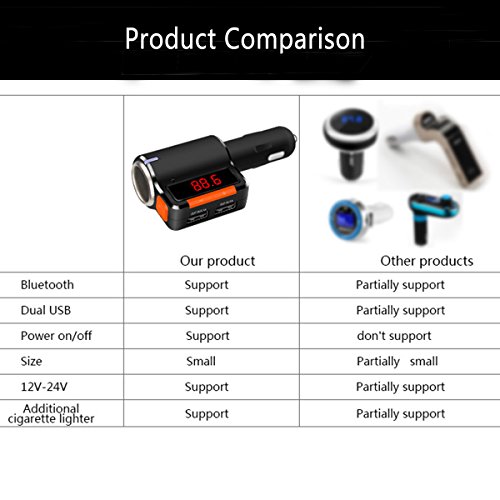 Product Comparison

| | 88.6 Our product | Other products |
|---|---|---|
| Bluetooth | Support | Partially support |
| Dual USB | Support | Partially support |
| Power on/off | Support | don't support |
| Size | Small | Partially small |
| 12V-24V | Support | Partially support |
| Additional cigarette lighter | Support | Partially support |